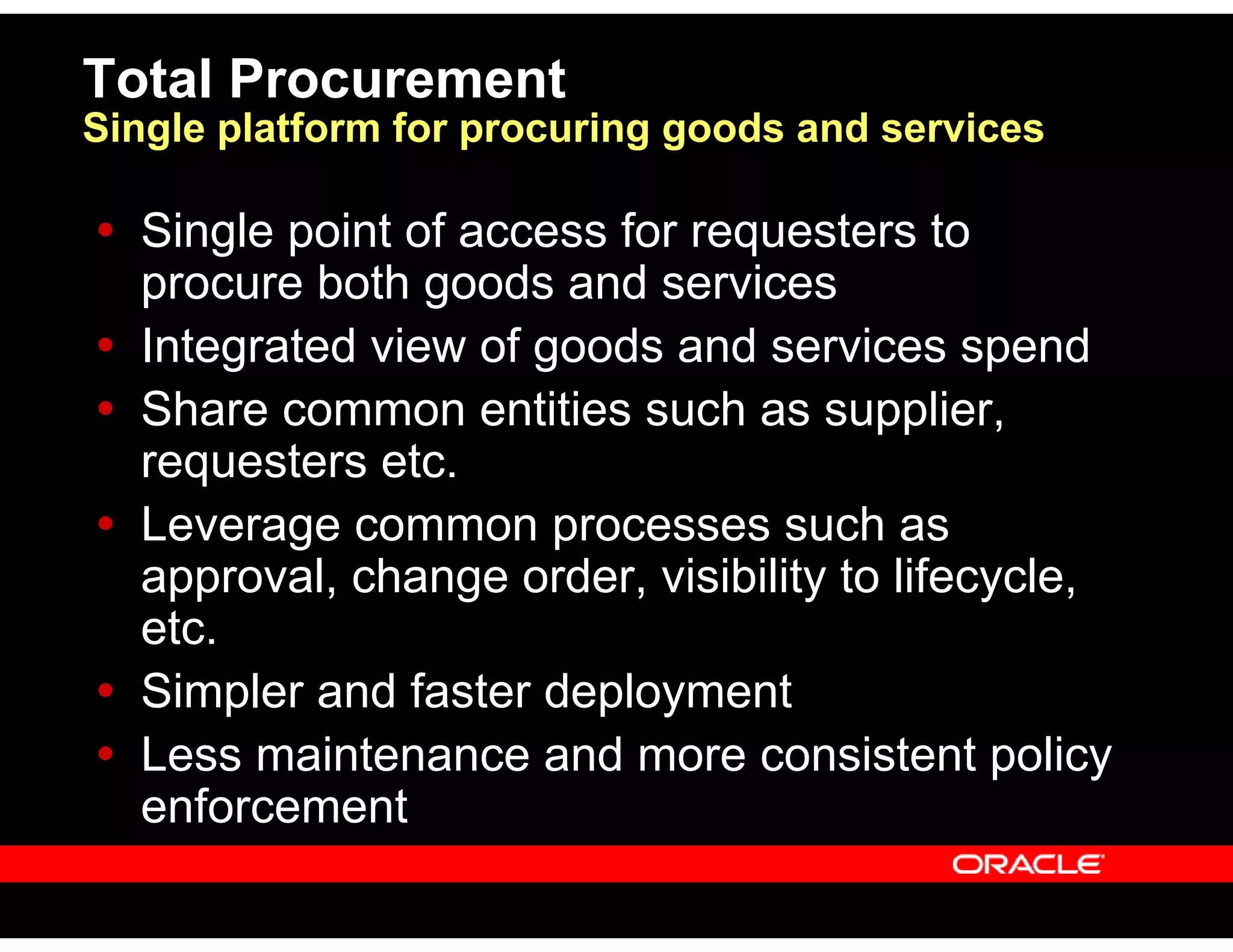 Total Procurement
Single platform for procuring goods and services

• Single point of access for requesters to procure both goods and services
• Integrated view of goods and services spend
• Share common entities such as supplier, requesters etc.
• Leverage common processes such as approval, change order, visibility to lifecycle, etc.
• Simpler and faster deployment
• Less maintenance and more consistent policy enforcement

ORACLE